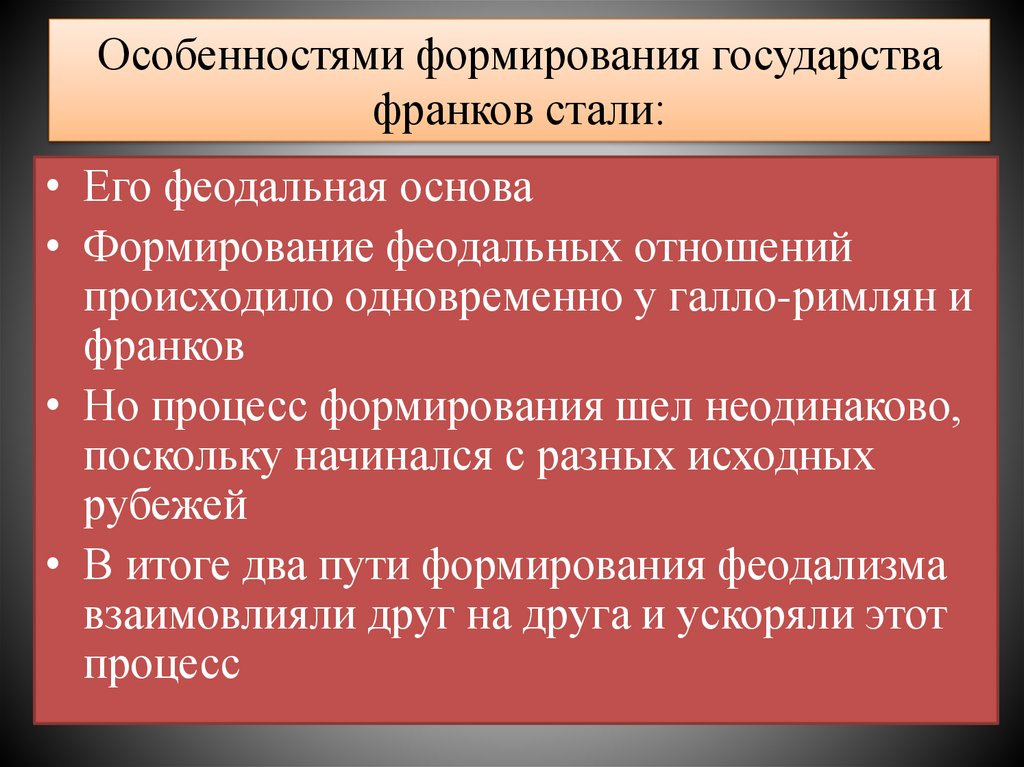 Особенностями формирования государства франков стали:

• Его феодальная основа
• Формирование феодальных отношений происходило одновременно у галло-римлян и франков
• Но процесс формирования шел неодинаково, поскольку начинался с разных исходных рубежей
• В итоге два пути формирования феодализма взаимовлияли друг на друга и ускоряли этот процесс